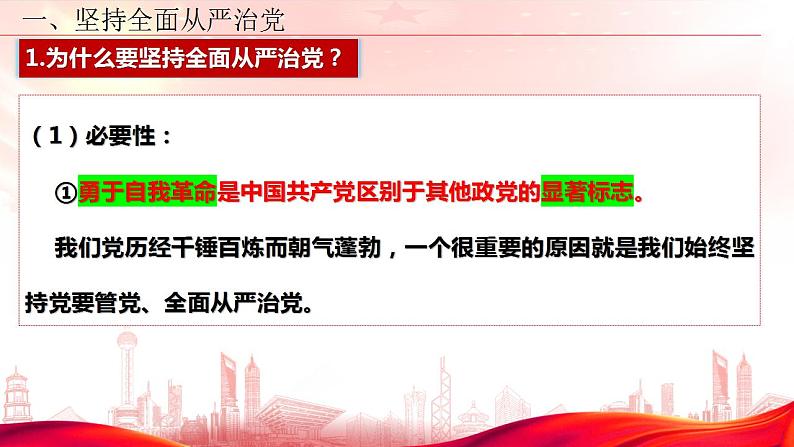 一、坚持全面从严治党

1.为什么要坚持全面从严治党？

（1）必要性：

①勇于自我革命是中国共产党区别于其他政党的显著标志。

我们党历经千锤百炼而朝气蓬勃，一个很重要的原因就是我们始终坚持党要管党、全面从严治党。